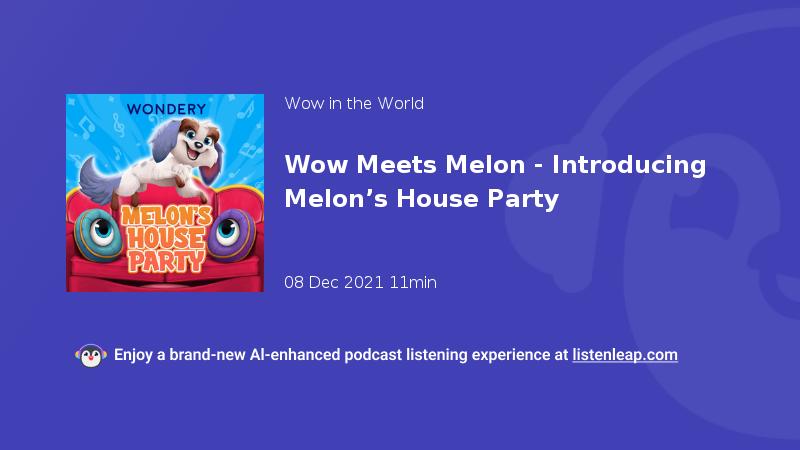 WONDERY

MELON'S HOUSE PARTY

Wow in the World

Wow Meets Melon - Introducing Melon’s House Party

08 Dec 2021 11min

Enjoy a brand-new AI-enhanced podcast listening experience at listenleap.com